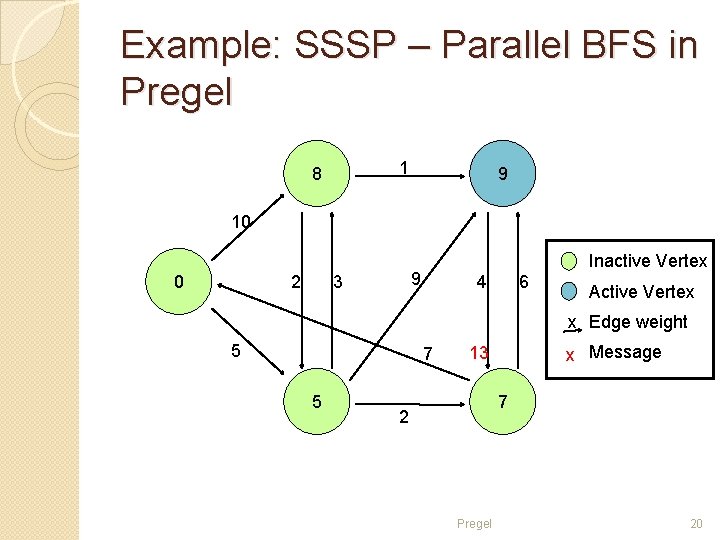 Example: SSSP – Parallel BFS in Pregel

8
1
9
10
0
2
3
9
4
6
5
7
13
5
2
7

Inactive Vertex
Active Vertex
x Edge weight
x Message

Pregel
20